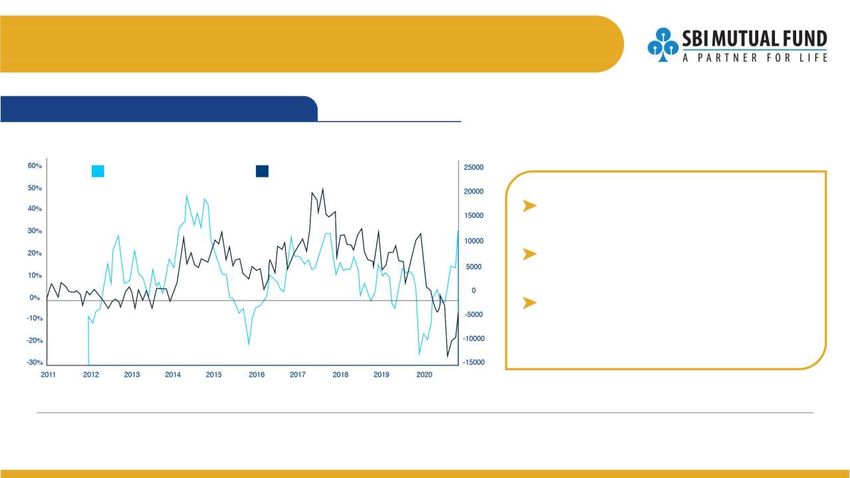 SBI MUTUAL FUND
A PARTNER FOR LIFE

60%
50%
40%
30%
20%
10%
0%
-10%
-20%
-30%

25000
20000
15000
10000
5000
0
-5000
-10000
-15000

2011 2012 2013 2014 2015 2016 2017 2018 2019 2020